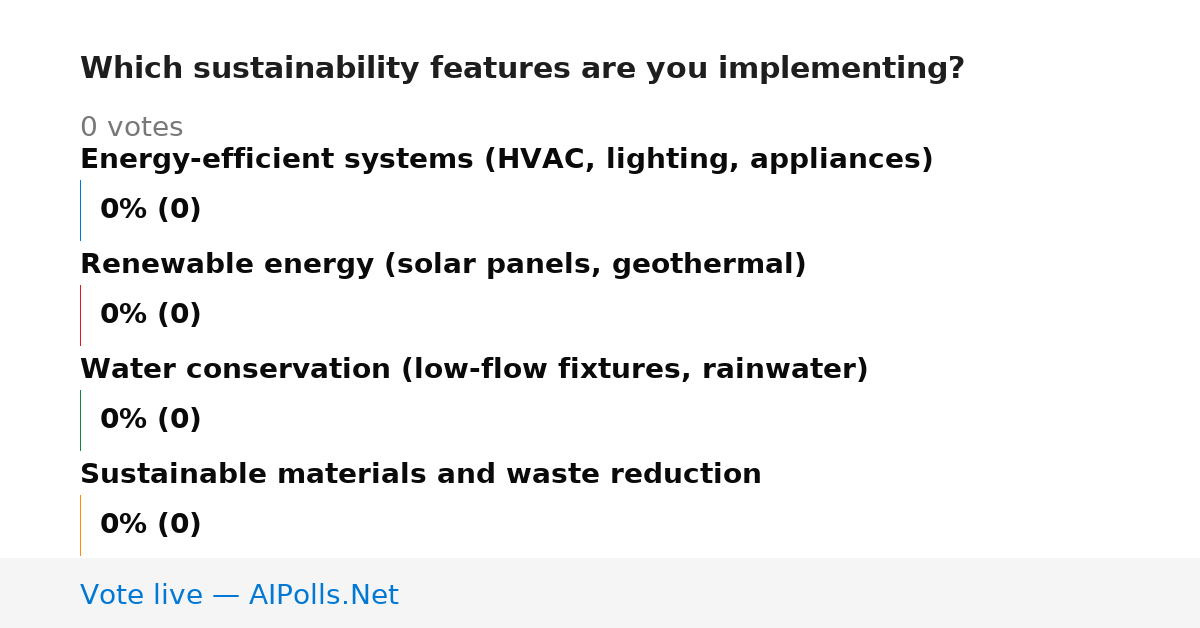 Which sustainability features are you implementing?

0 votes

Energy-efficient systems (HVAC, lighting, appliances)

0% (0)

Renewable energy (solar panels, geothermal)

0% (0)

Water conservation (low-flow fixtures, rainwater)

0% (0)

Sustainable materials and waste reduction

0% (0)

Vote live — AIPolls.Net